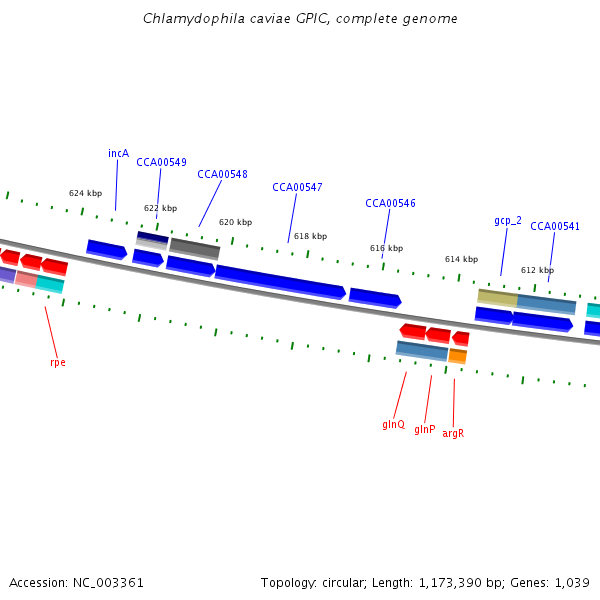 Chlamydophila caviae GPIC, complete genome

incA
CCA00549
CCA00548
CCA00547
CCA00546
gcp_2
CCA00541

624 kbp
622 kbp
620 kbp
618 kbp
616 kbp
614 kbp
612 kbp

rpe
glnQ
glnP
argR

Accession: NC_003361

Topology: circular; Length: 1,173,390 bp; Genes: 1,039